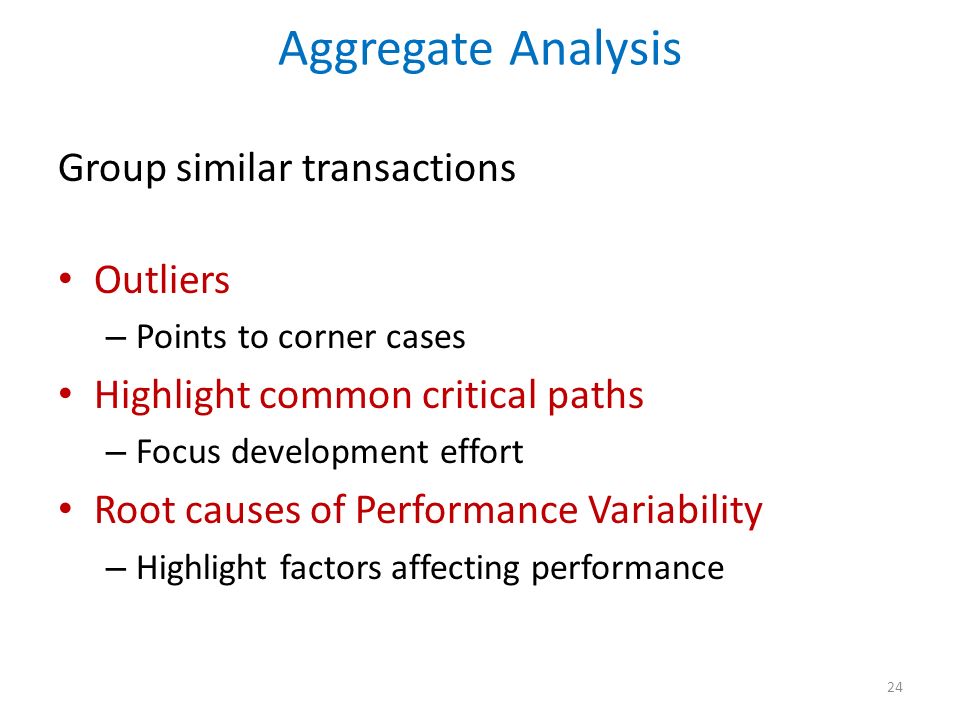 Aggregate Analysis

Group similar transactions

• Outliers
– Points to corner cases
• Highlight common critical paths
– Focus development effort
• Root causes of Performance Variability
– Highlight factors affecting performance

24